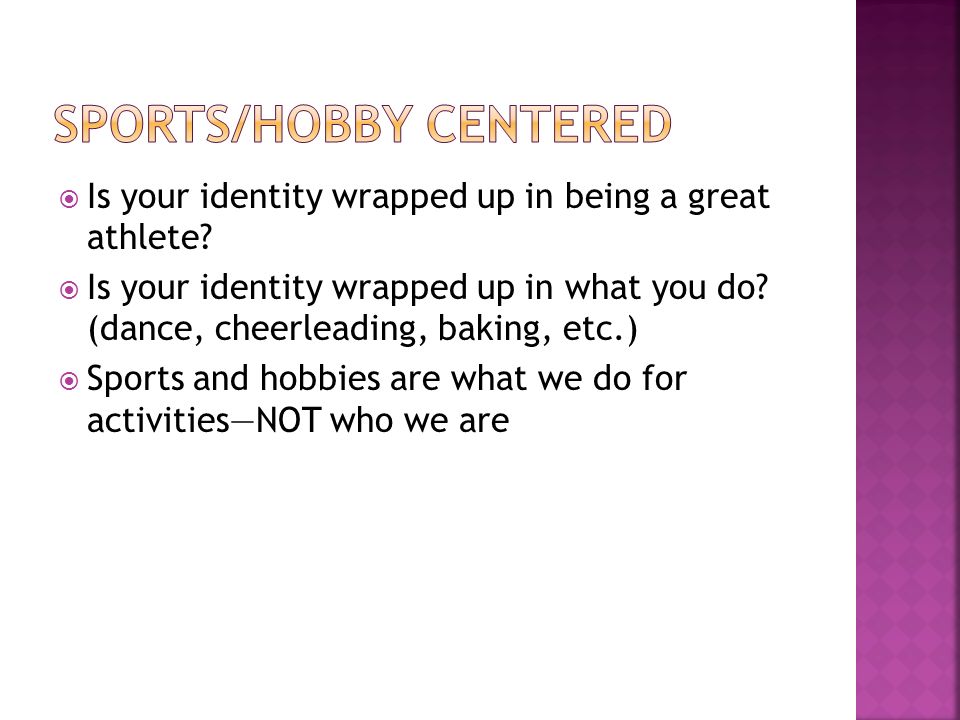 SPORTS/HOBBY CENTERED

Is your identity wrapped up in being a great athlete?

Is your identity wrapped up in what you do? (dance, cheerleading, baking, etc.)

Sports and hobbies are what we do for activities—NOT who we are